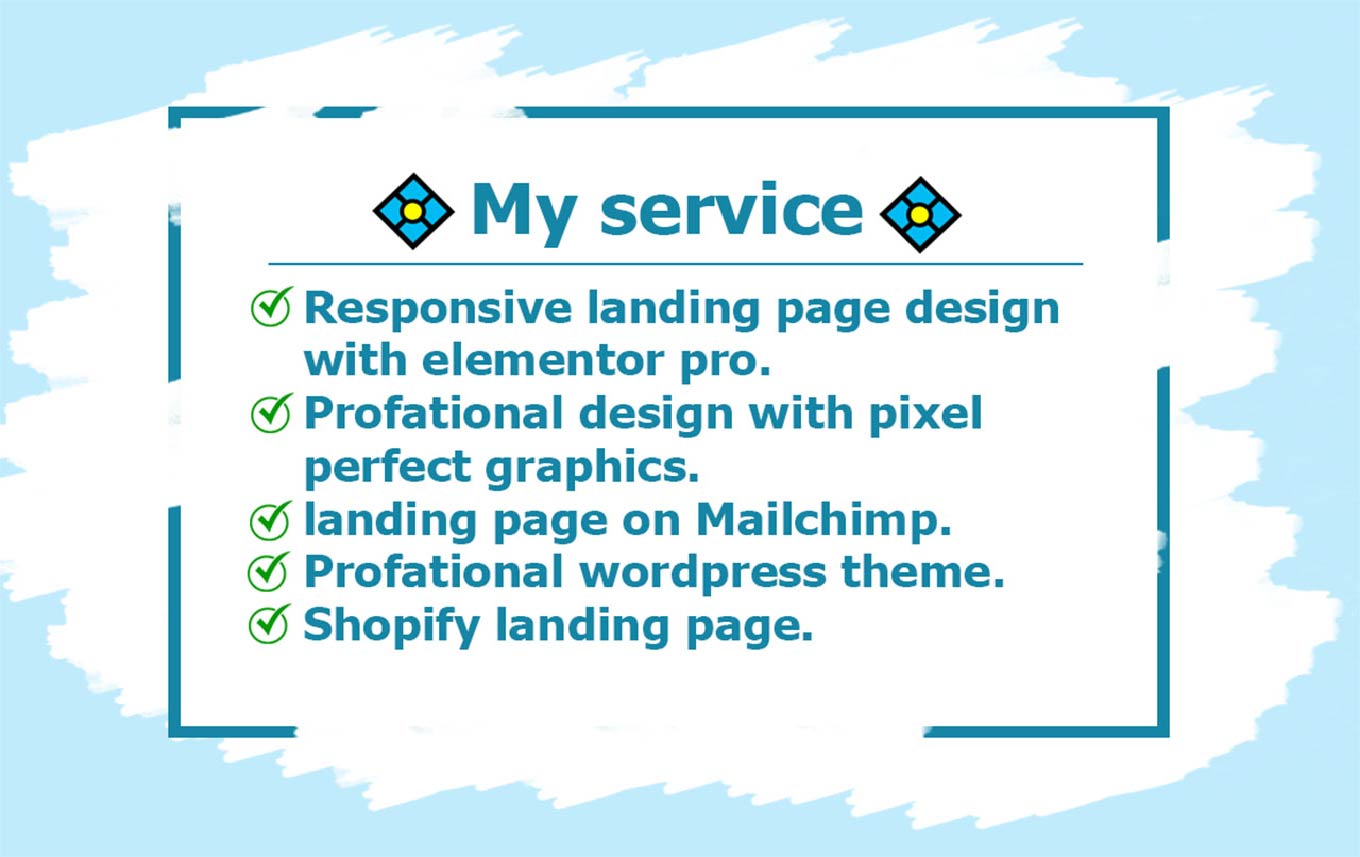 My service

Responsive landing page design with elementor pro.
Profational design with pixel perfect graphics.
landing page on Mailchimp.
Profational wordpress theme.
Shopify landing page.